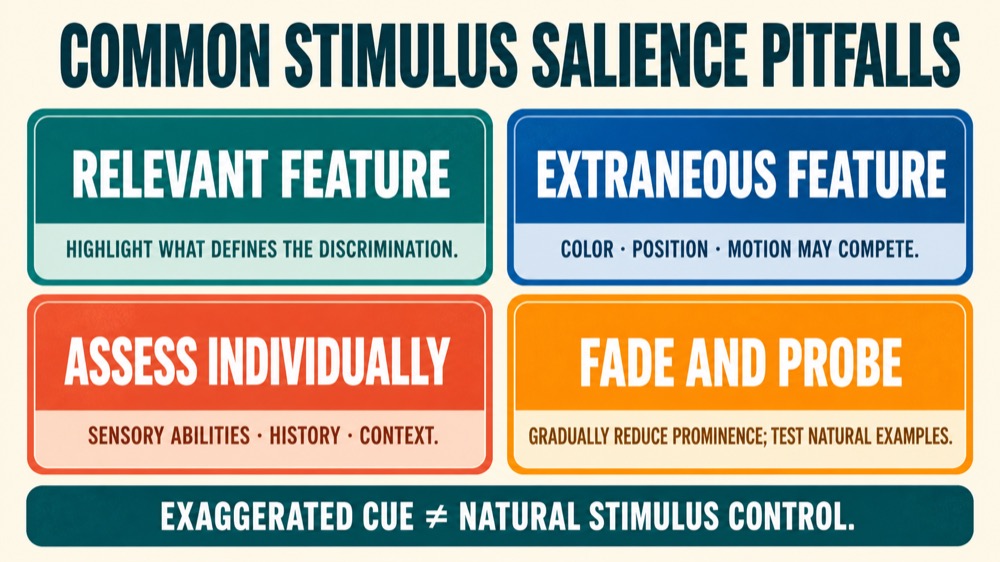 COMMON STIMULUS SALIENCE PITFALLS

RELEVANT FEATURE

HIGHLIGHT WHAT DEFINES THE DISCRIMINATION.

EXTRANEOUS FEATURE

COLOR · POSITION · MOTION MAY COMPETE.

ASSESS INDIVIDUALLY

SENSORY ABILITIES · HISTORY · CONTEXT.

FADE AND PROBE

GRADUALLY REDUCE PROMINENCE; TEST NATURAL EXAMPLES.

EXAGGERATED CUE $\neq$ NATURAL STIMULUS CONTROL.